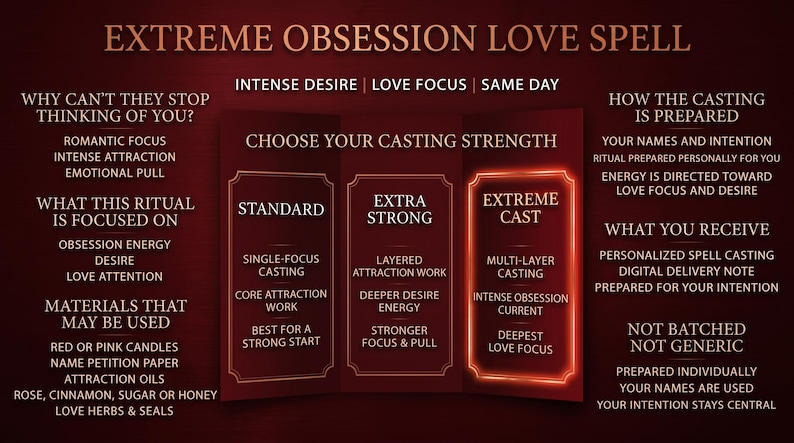 EXTREME OBSESSION LOVE SPELL

INTENSE DESIRE | LOVE FOCUS | SAME DAY

WHY CAN'T THEY STOP THINKING OF YOU?

ROMANTIC FOCUS
INTENSE ATTRACTION
EMOTIONAL PULL

WHAT THIS RITUAL IS FOCUSED ON

OBSESSION ENERGY
DESIRE
LOVE ATTENTION

MATERIALS THAT MAY BE USED

RED OR PINK CANDLES
NAME PETITION PAPER
ATTRACTION OILS
ROSE, CINNAMON, SUGAR OR HONEY
LOVE HERBS & SEALS

CHOOSE YOUR CASTING STRENGTH

STANDARD

SINGLE-FOCUS CASTING

CORE ATTRACTION WORK

BEST FOR A STRONG START

EXTRA STRONG

LAYERED ATTRACTION WORK

DEEPER DESIRE ENERGY

STRONGER FOCUS & PULL

EXTREME CAST

MULTI-LAYER CASTING

INTENSE OBSESSION CURRENT

DEEPEST LOVE FOCUS

HOW THE CASTING IS PREPARED

YOUR NAMES AND INTENTION
RITUAL PREPARED PERSONALLY FOR YOU
ENERGY IS DIRECTED TOWARD LOVE FOCUS AND DESIRE

WHAT YOU RECEIVE

PERSONALIZED SPELL CASTING
DIGITAL DELIVERY NOTE
PREPARED FOR YOUR INTENTION

NOT BATCHED
NOT GENERIC

PREPARED INDIVIDUALLY
YOUR NAMES ARE USED
YOUR INTENTION STAYS CENTRAL